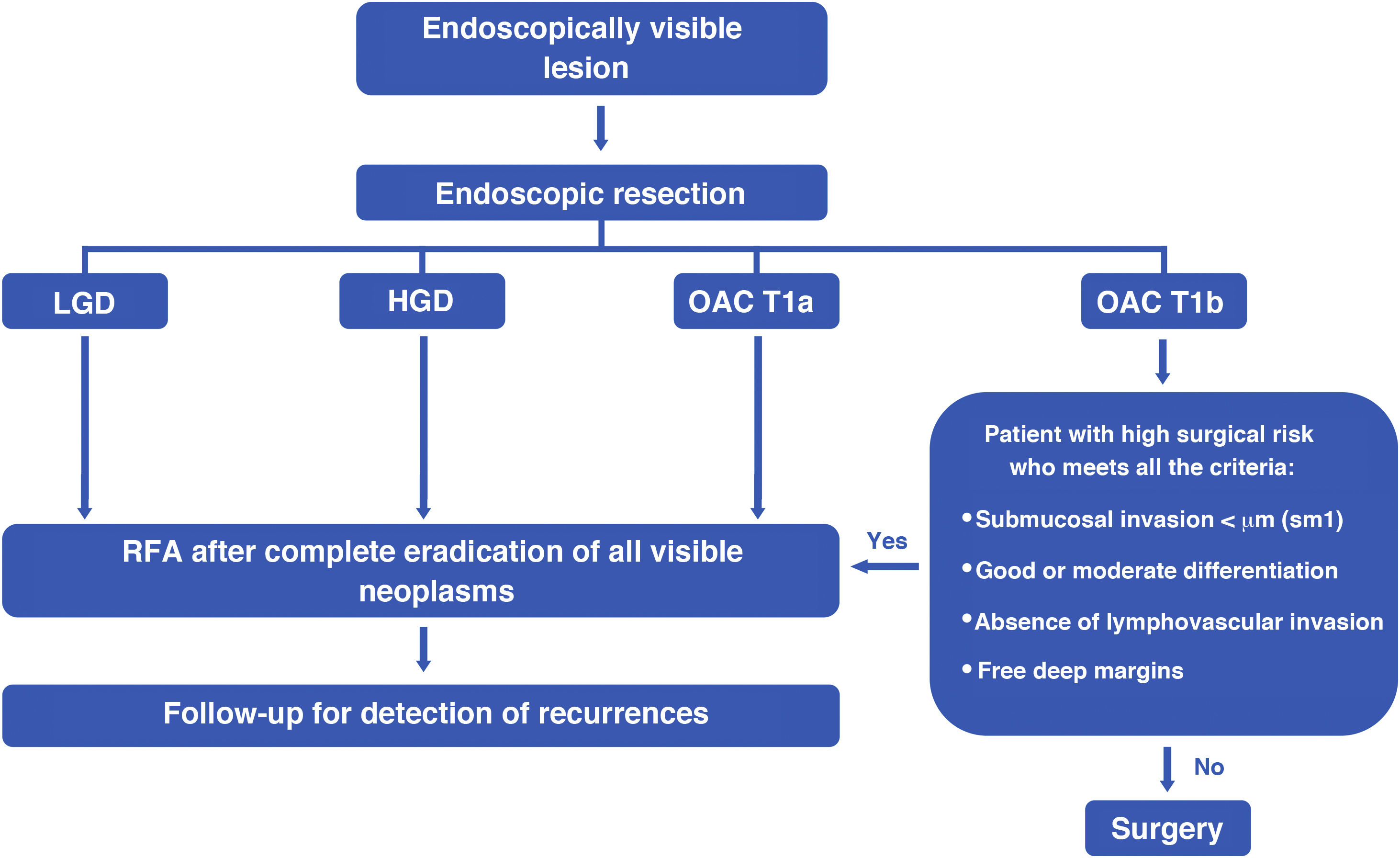 Endoscopically visible lesion

Endoscopic resection

LGD

HGD

OAC T1a

OAC T1b

Patient with high surgical risk who meets all the criteria:

• Submucosal invasion < μm (sm1)

• Good or moderate differentiation

• Absence of lymphovascular invasion

• Free deep margins

Yes

RFA after complete eradication of all visible neoplasms

Follow-up for detection of recurrences

No

Surgery